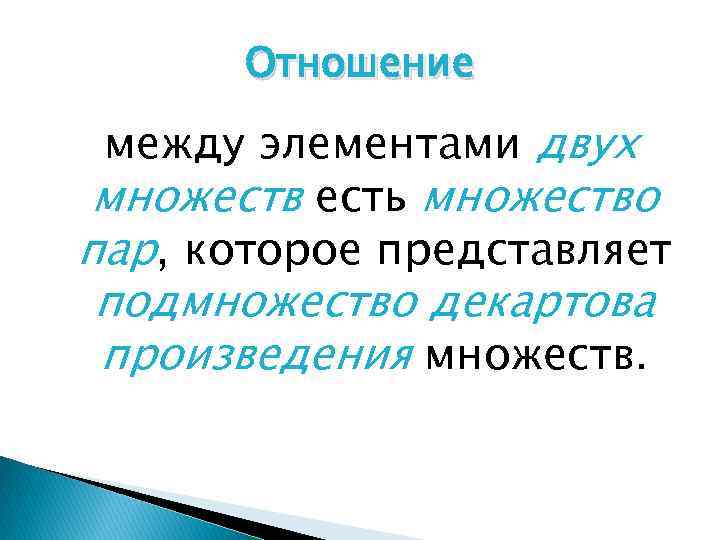 Отношение

между элементами двух множеств есть множество пар, которое представляет подмножество декартова произведения множеств.